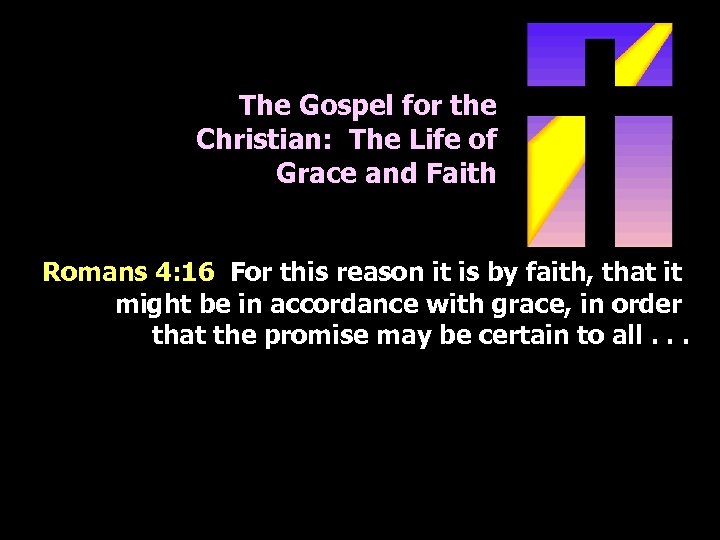 The Gospel for the Christian: The Life of Grace and Faith

Romans 4:16 For this reason it is by faith, that it might be in accordance with grace, in order that the promise may be certain to all . . .